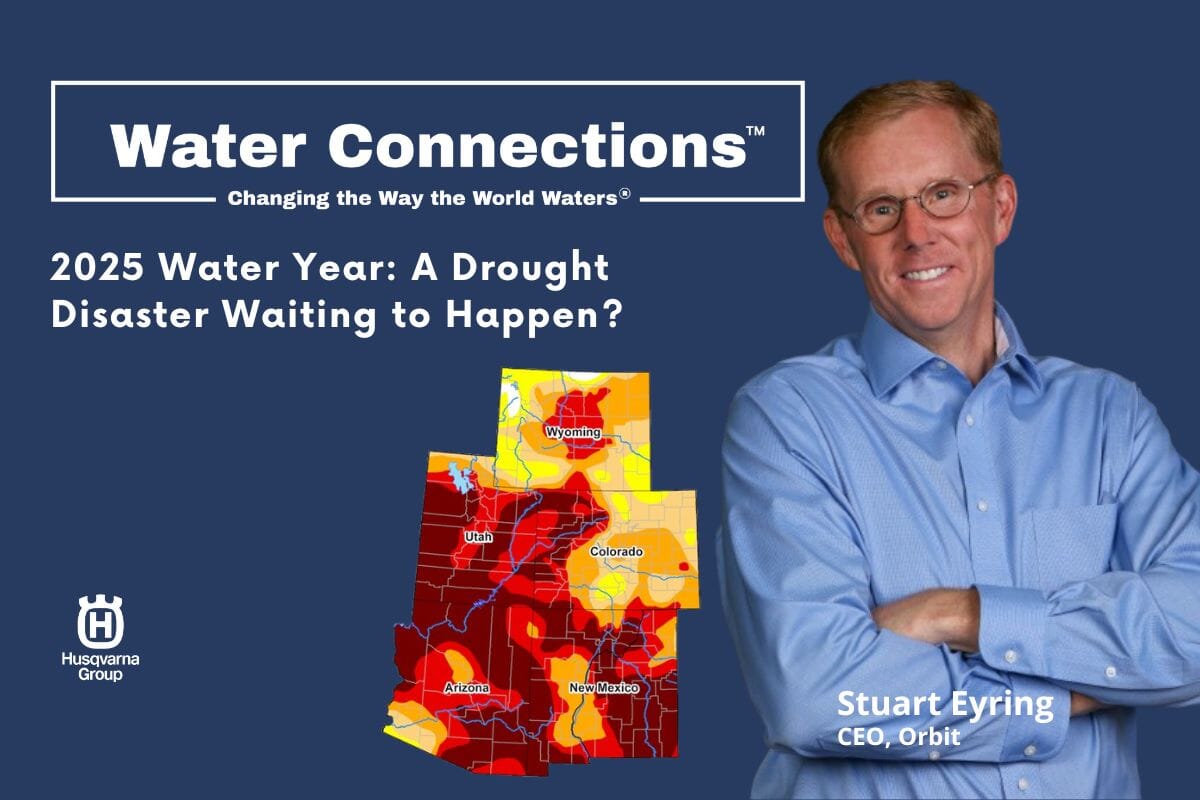 Water Connections™

Changing the Way the World Waters®

2025 Water Year: A Drought Disaster Waiting to Happen?

Wyoming

Utah

Colorado

Arizona

New Mexico

Husqvarna Group

Stuart Eyring
CEO, Orbit